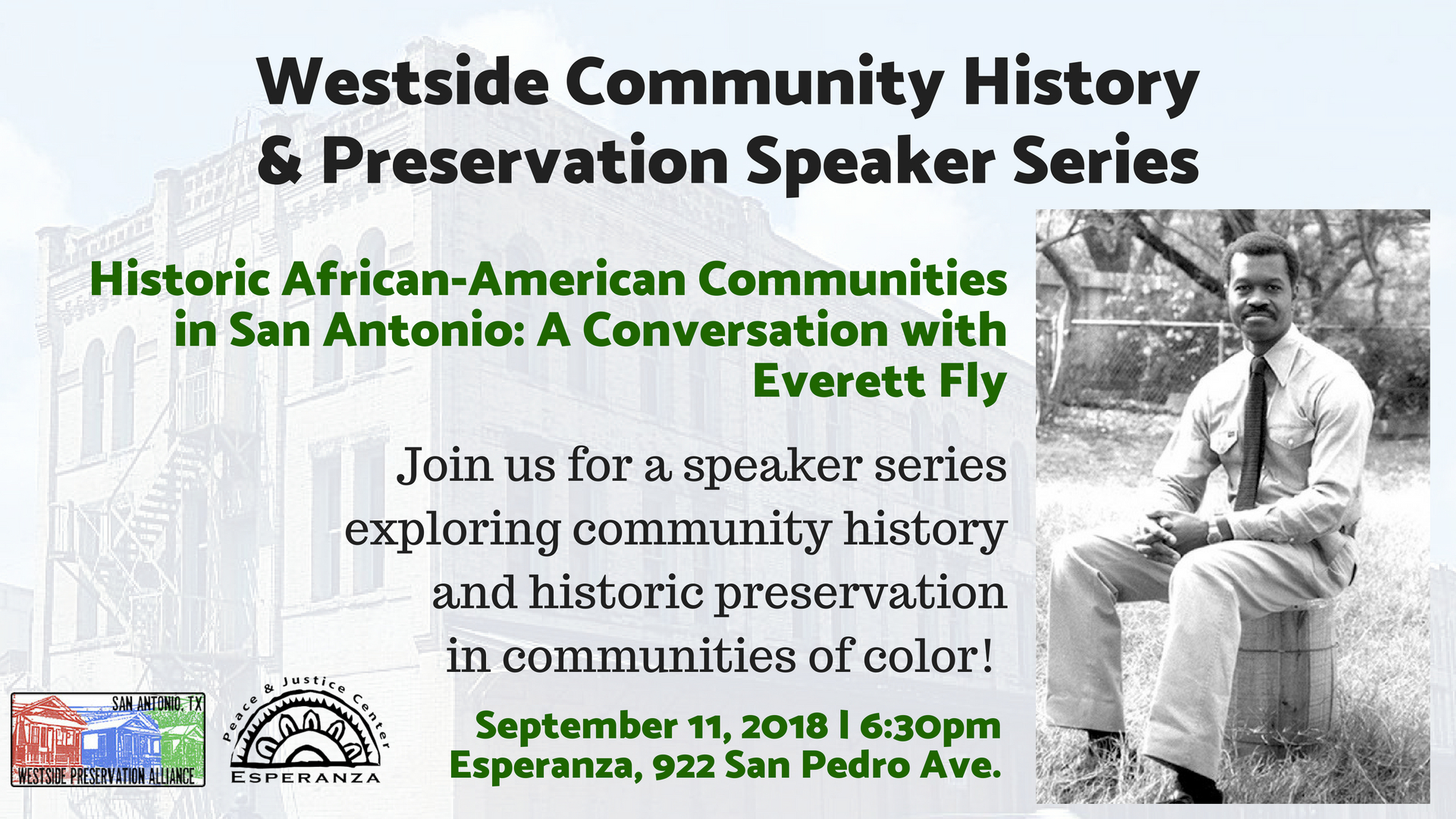 Westside Community History & Preservation Speaker Series

Historic African-American Communities in San Antonio: A Conversation with Everett Fly

Join us for a speaker series exploring community history and historic preservation in communities of color!

SAN ANTONIO, TX
WESTSIDE PRESERVATION ALLIANCE

Peace & Justice Center
ESPERANZA

September 11, 2018 | 6:30pm
Esperanza, 922 San Pedro Ave.